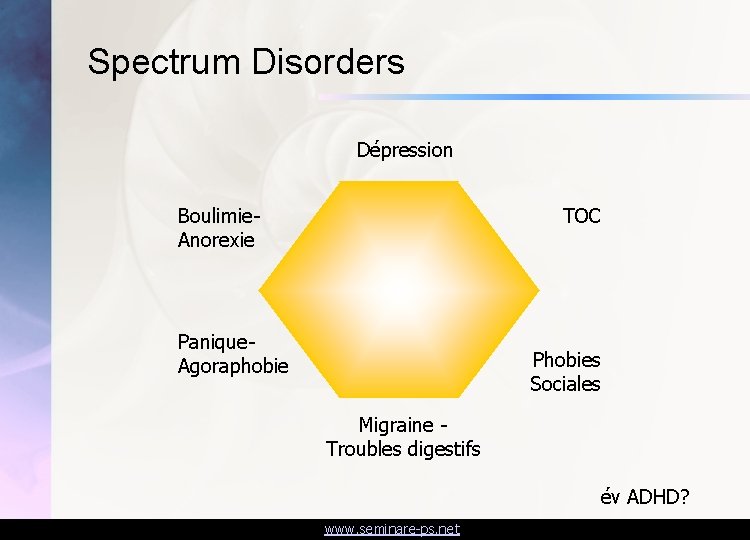 Spectrum Disorders

Dépression

Boulimie-
Anorexie

TOC

Panique-
Agoraphobie

Phobies
Sociales

Migraine -
Troubles digestifs

év ADHD?

www.seminare-ps.net